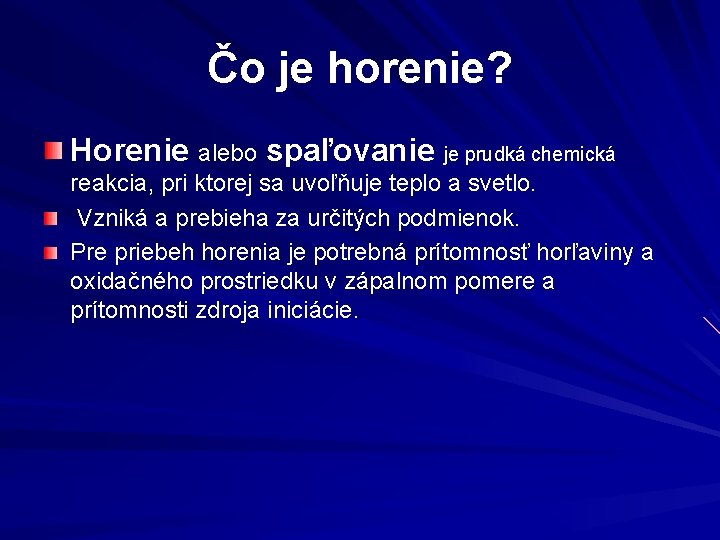 Čo je horenie?

Horenie alebo spaľovanie je prudká chemická reakcia, pri ktorej sa uvoľňuje teplo a svetlo.

Vzniká a prebieha za určitých podmienok.

Pre priebeh horenia je potrebná prítomnosť horľaviny a oxidačného prostriedku v zápalnom pomere a prítomnosti zdroja iniciácie.